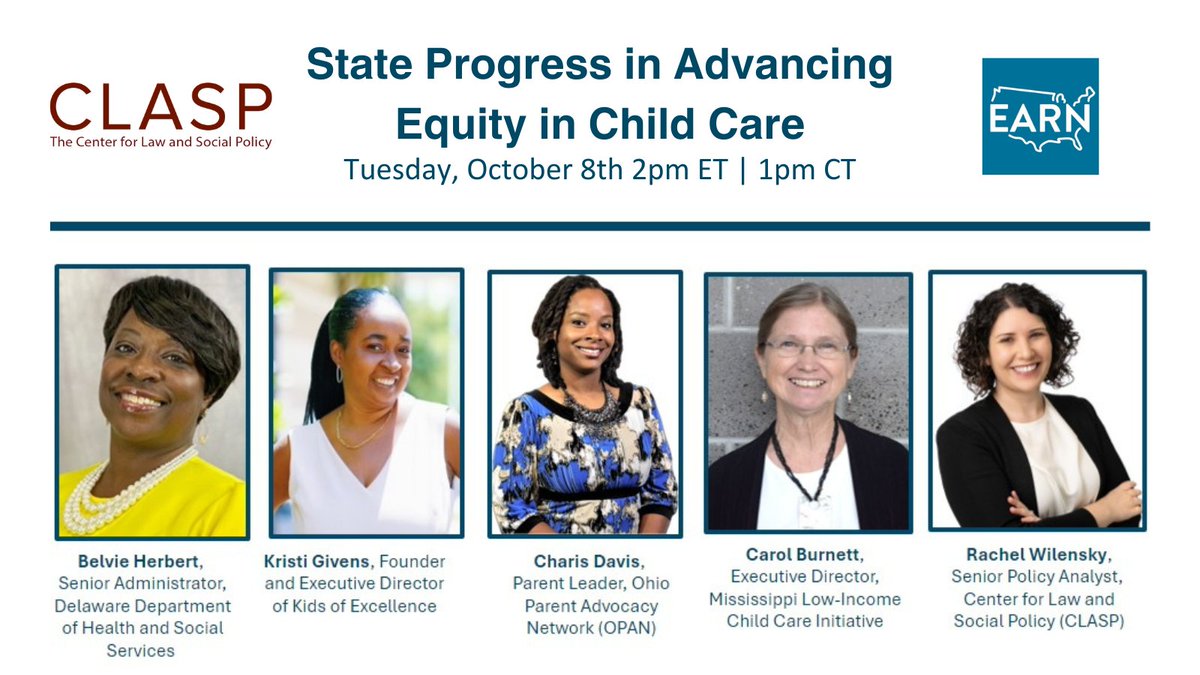 CLASP
The Center for Law and Social Policy

State Progress in Advancing Equity in Child Care
Tuesday, October 8th 2pm ET | 1pm CT

EARN

Belvie Herbert, Senior Administrator, Delaware Department of Health and Social Services

Kristi Givens, Founder and Executive Director of Kids of Excellence

Charis Davis, Parent Leader, Ohio Parent Advocacy Network (OPAN)

Carol Burnett, Executive Director, Mississippi Low-Income Child Care Initiative

Rachel Wilensky, Senior Policy Analyst, Center for Law and Social Policy (CLASP)